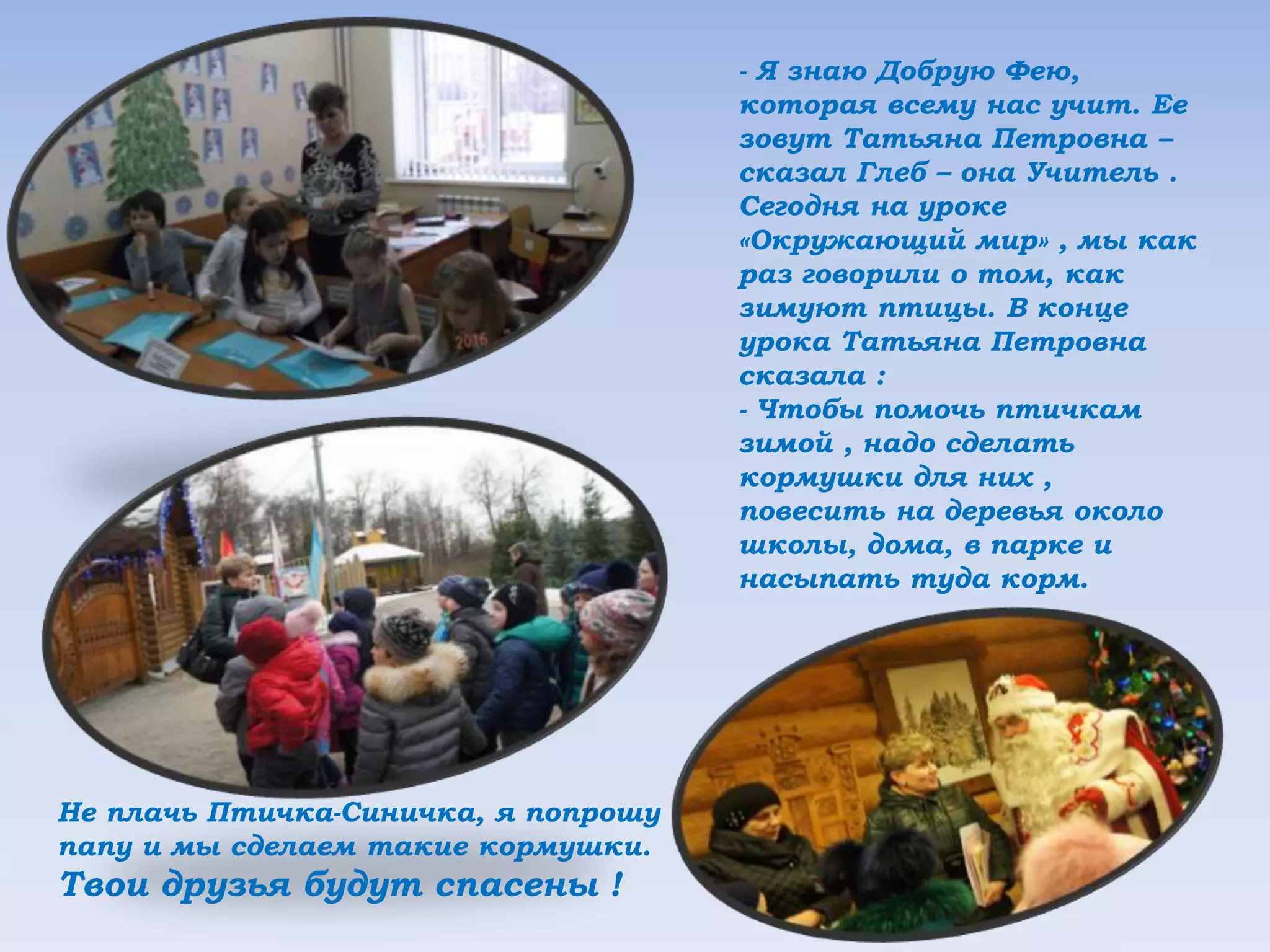 - Я знаю Добрую Фею, которая всему нас учит. Ее зовут Татьяна Петровна – сказал Глеб – она Учитель . Сегодня на уроке «Окружающий мир» , мы как раз говорили о том, как зимуют птицы. В конце урока Татьяна Петровна сказала :
- Чтобы помочь птичкам зимой , надо сделать кормушки для них , повесить на деревья около школы, дома, в парке и насыпать туда корм.

2016

Не плачь Птичка-Синичка, я попрошу папу и мы сделаем такие кормушки.
Твои друзья будут спасены !